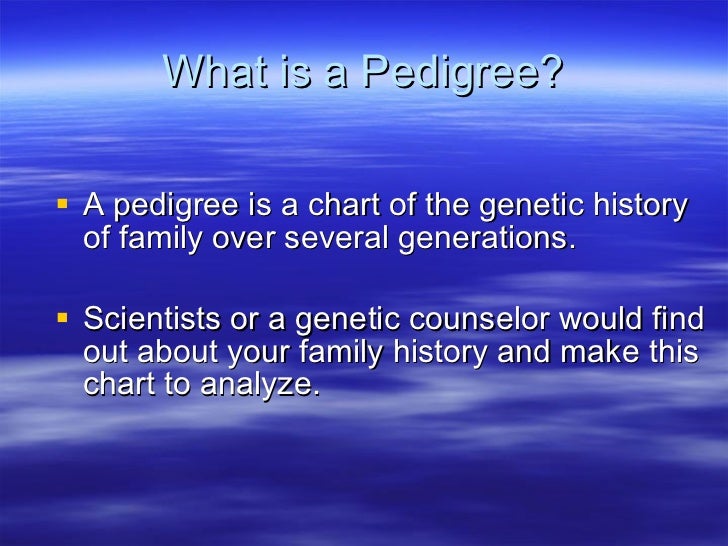 What is a Pedigree?

▪ A pedigree is a chart of the genetic history of family over several generations.

▪ Scientists or a genetic counselor would find out about your family history and make this chart to analyze.